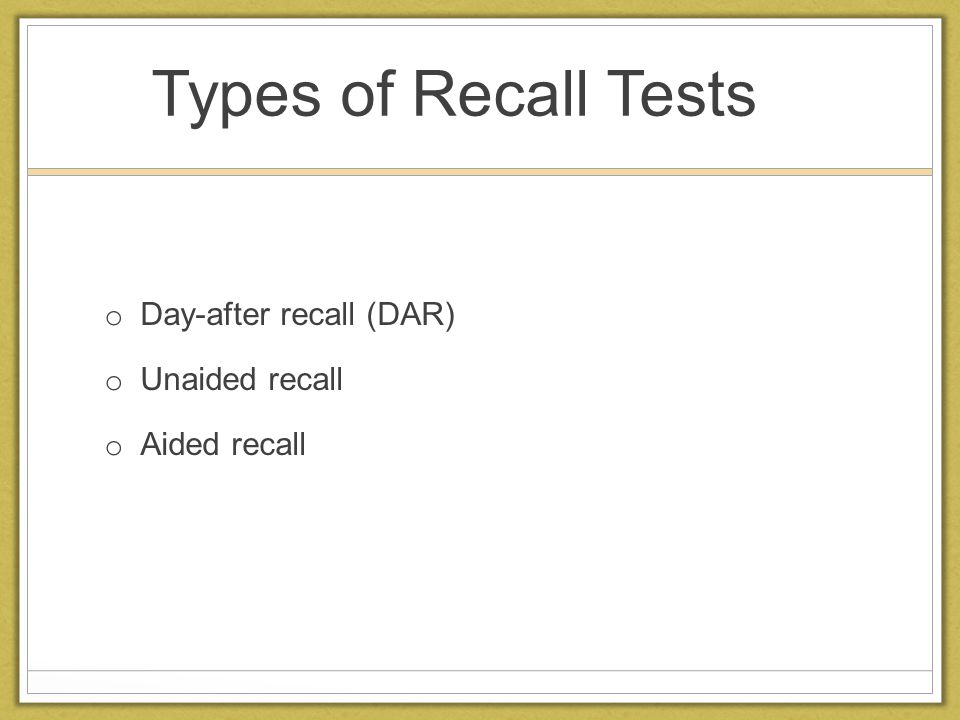 Types of Recall Tests

o Day-after recall (DAR)
o Unaided recall
o Aided recall